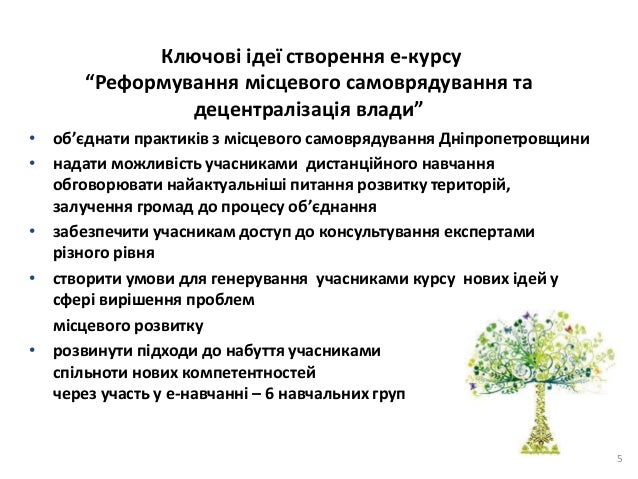 Ключові ідеї створення е-курсу “Реформування місцевого самоврядування та децентралізація влади”

• об’єднати практиків з місцевого самоврядування Дніпропетровщини
• надати можливість учасниками дистанційного навчання обговорювати найактуальніші питання розвитку територій, залучення громад до процесу об’єднання
• забезпечити учасникам доступ до консультування експертами різного рівня
• створити умови для генерування учасниками курсу нових ідей у сфері вирішення проблем

місцевого розвитку
• розвинути підходи до набуття учасниками спільноти нових компетентностей через участь у е-навчанні – 6 навчальних груп

5